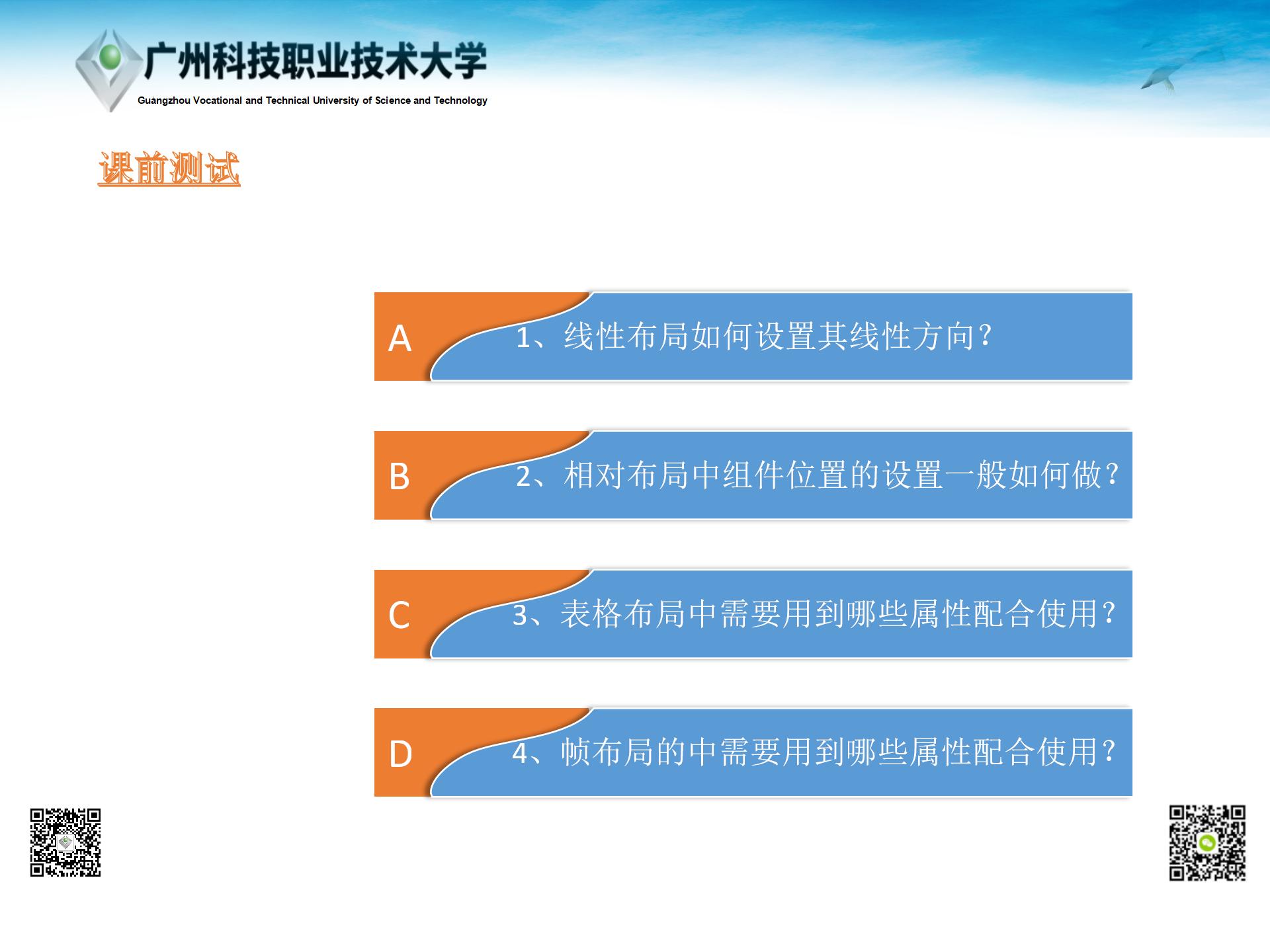 广州科技职业技术大学
Guangzhou Vocational and Technical University of Science and Technology

课前测试

A 1、线性布局如何设置其线性方向?

B 2、相对布局中组件位置的设置一般如何做?

C 3、表格布局中需要用到哪些属性配合使用?

D 4、帧布局的中需要用到哪些属性配合使用?